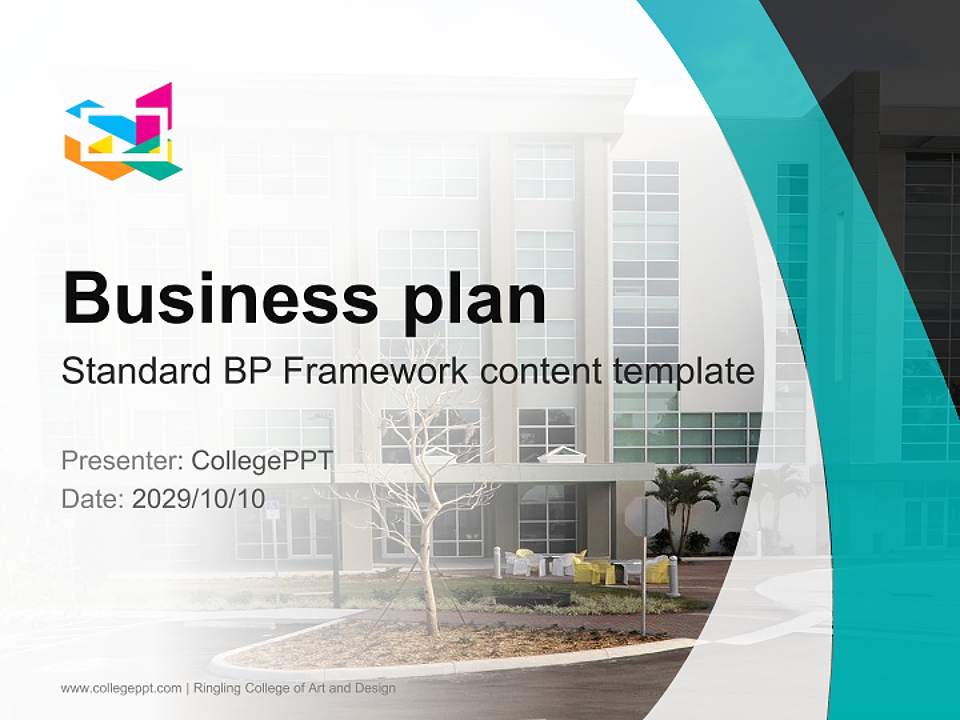 Business plan

Standard BP Framework content template

Presenter: CollegePPT
Date: 2029/10/10

www.collegeppt.com | Ringling College of Art and Design